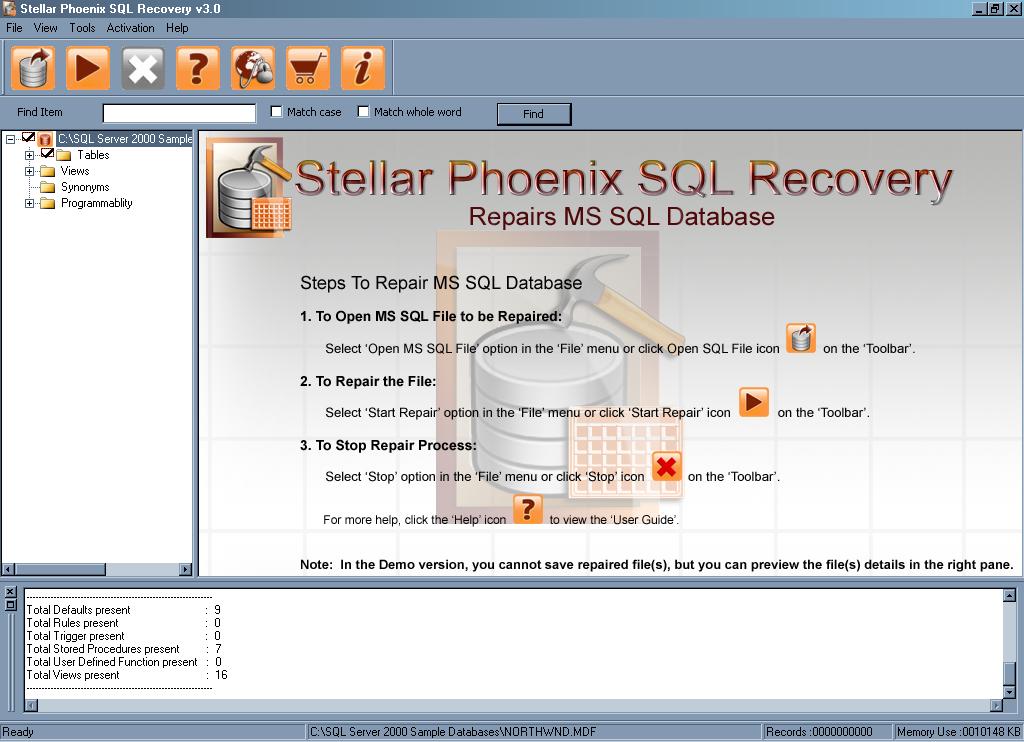 Stellar Phoenix SQL Recovery v3.0

File View Tools Activation Help

Find Item

Match case

Match whole word

Find

C:\SQL Server 2000 Sample

Tables

Views

Synonyms

Programmablity

Stellar Phoenix SQL Recovery

Repairs MS SQL Database

Steps To Repair MS SQL Database

1. To Open MS SQL File to be Repaired:

Select 'Open MS SQL File' option in the 'File' menu or click Open SQL File icon on the 'Toolbar'.

2. To Repair the File:

Select 'Start Repair' option in the 'File' menu or click 'Start Repair' icon on the 'Toolbar'.

3. To Stop Repair Process:

Select 'Stop' option in the 'File' menu or click 'Stop' icon on the 'Toolbar'.

For more help, click the 'Help' icon to view the 'User Guide'.

Note: In the Demo version, you cannot save repaired file(s), but you can preview the file(s) details in the right pane.

| | | |
|---|---|---|
| Total Defaults present | : | 9 |
| Total Rules present | : | 0 |
| Total Trigger present | : | 0 |
| Total Stored Procedures present | : | 7 |
| Total User Defined Function present | : | 0 |
| Total Views present | : | 16 |

Ready

C:\SQL Server 2000 Sample Databases\NORTHWND.MDF

Records :0000000000

Memory Use :0010148 KB